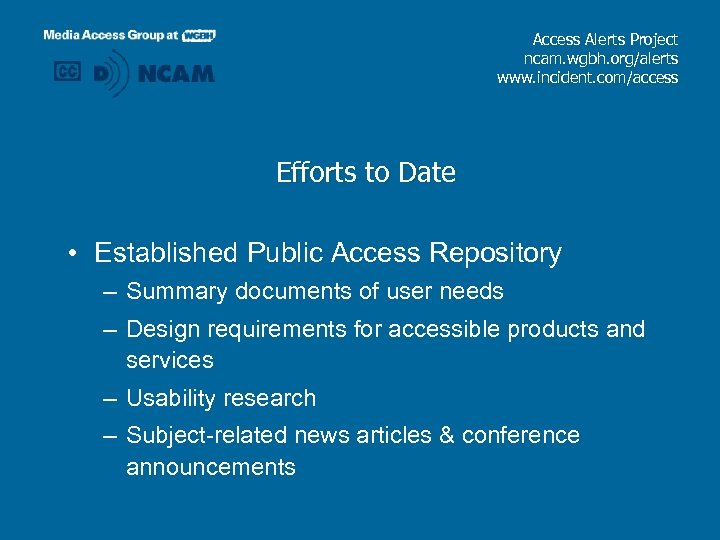 Media Access Group at WGBH

CC D NCAM

Access Alerts Project
ncam.wgbh.org/alerts
www.incident.com/access

Efforts to Date

• Established Public Access Repository
– Summary documents of user needs
– Design requirements for accessible products and services
– Usability research
– Subject-related news articles & conference announcements